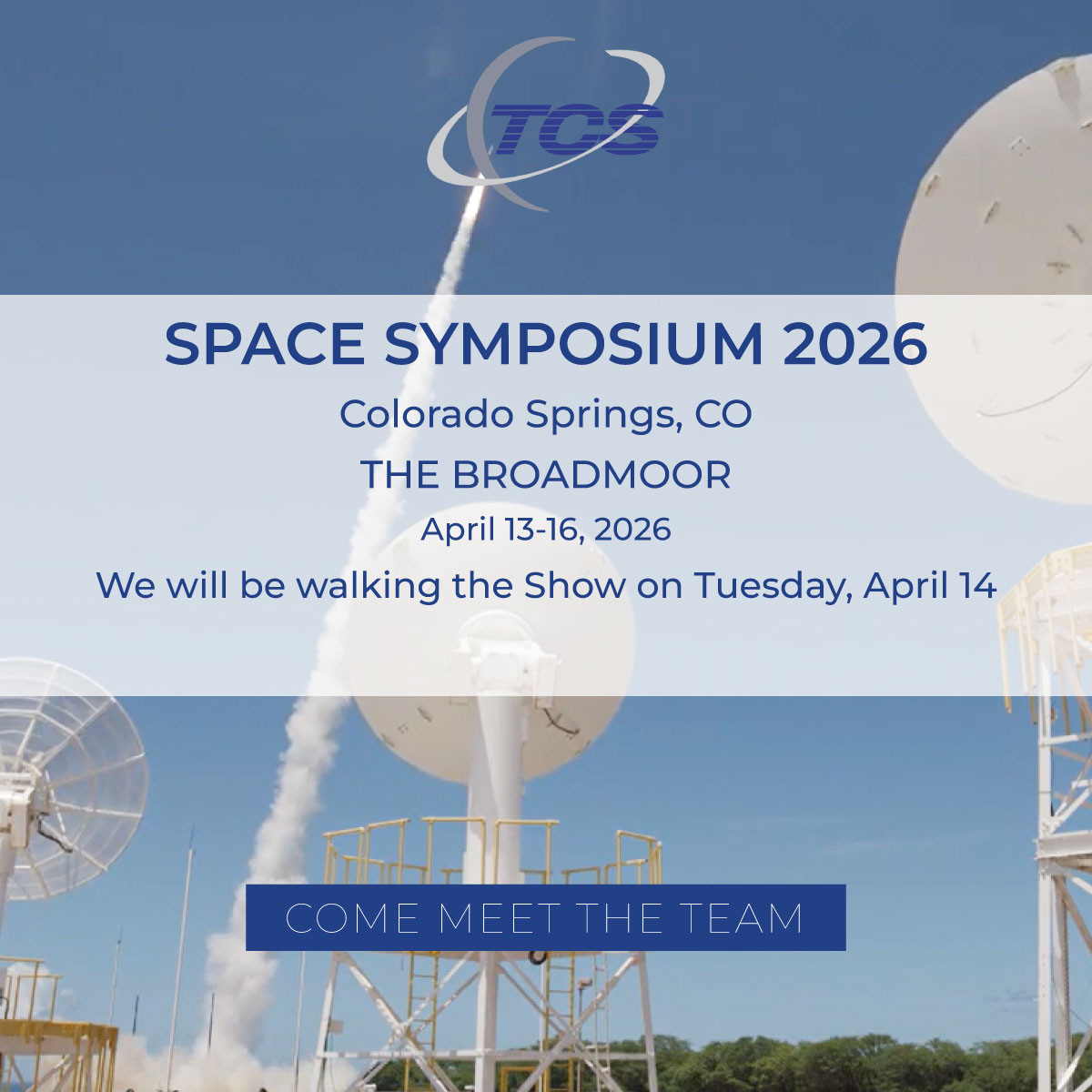 TCS

SPACE SYMPOSIUM 2026

Colorado Springs, CO

THE BROADMOOR

April 13-16, 2026

We will be walking the Show on Tuesday, April 14

COME MEET THE TEAM